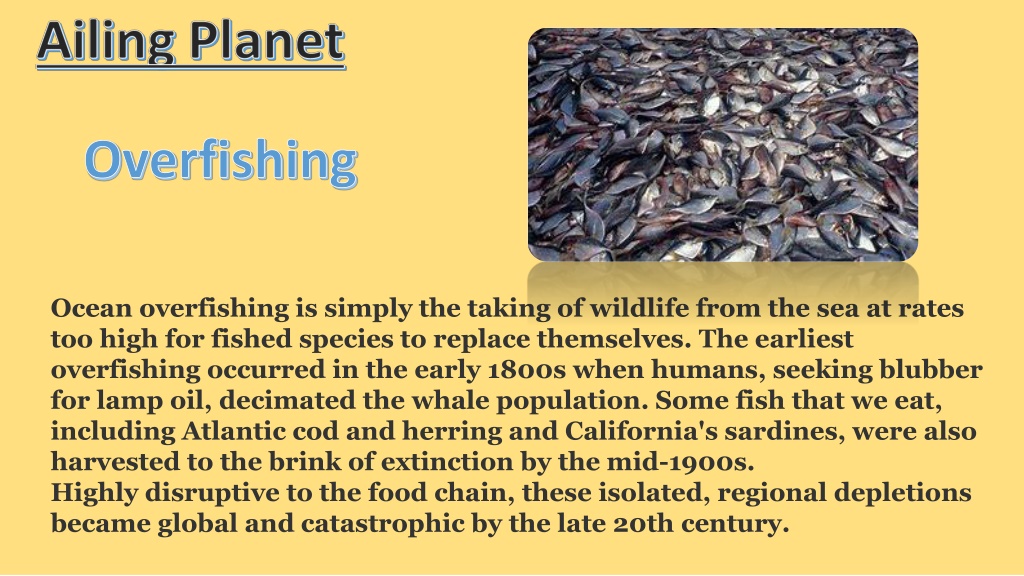 Ailing Planet

Overfishing

Ocean overfishing is simply the taking of wildlife from the sea at rates too high for fished species to replace themselves. The earliest overfishing occurred in the early 1800s when humans, seeking blubber for lamp oil, decimated the whale population. Some fish that we eat, including Atlantic cod and herring and California's sardines, were also harvested to the brink of extinction by the mid-1900s.
Highly disruptive to the food chain, these isolated, regional depletions became global and catastrophic by the late 20th century.